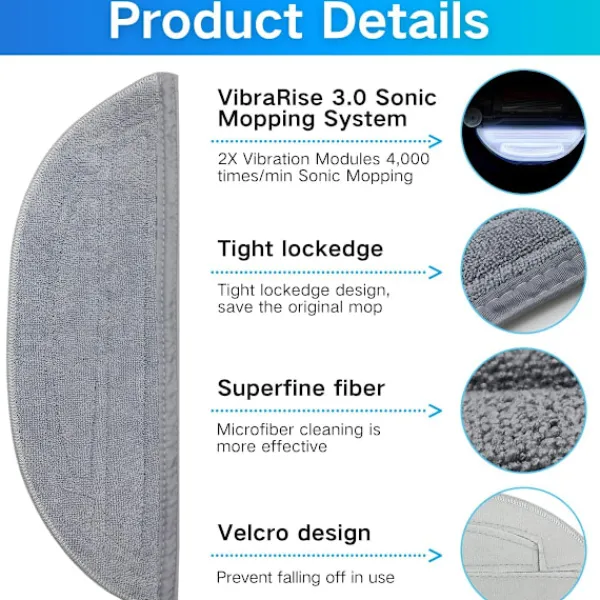 Product Details

VibraRise 3.0 Sonic Mopping System

2X Vibration Modules 4,000 times/min Sonic Mopping

Tight lockedge

Tight lockedge design, save the original mop

Superfine fiber

Microfiber cleaning is more effective

Velcro design

Prevent falling off in use